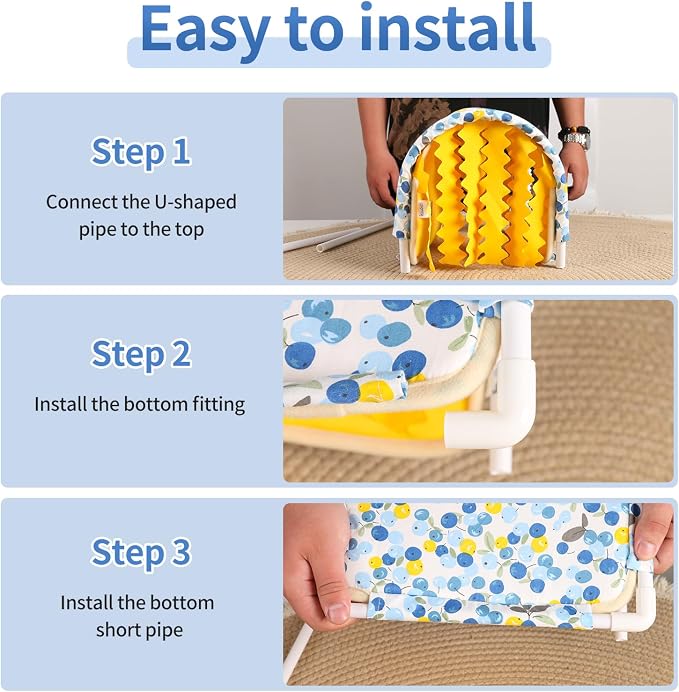 Easy to install

Step 1

Connect the U-shaped pipe to the top

Step 2

Install the bottom fitting

Step 3

Install the bottom short pipe